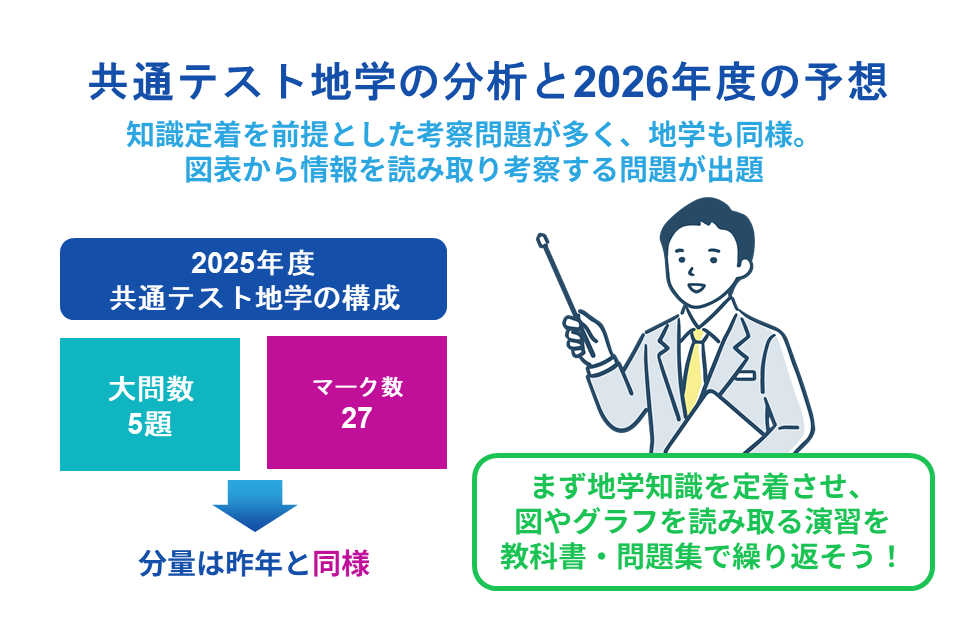 共通テスト地学の分析と2026年度の予想

知識定着を前提とした考察問題が多く、地学も同様。
図表から情報を読み取り考察する問題が出題

2025年度
共通テスト地学の構成

大問数
5題

マーク数
27

分量は昨年と同様

まず地学知識を定着させ、
図やグラフを読み取る演習を
教科書・問題集で繰り返そう！